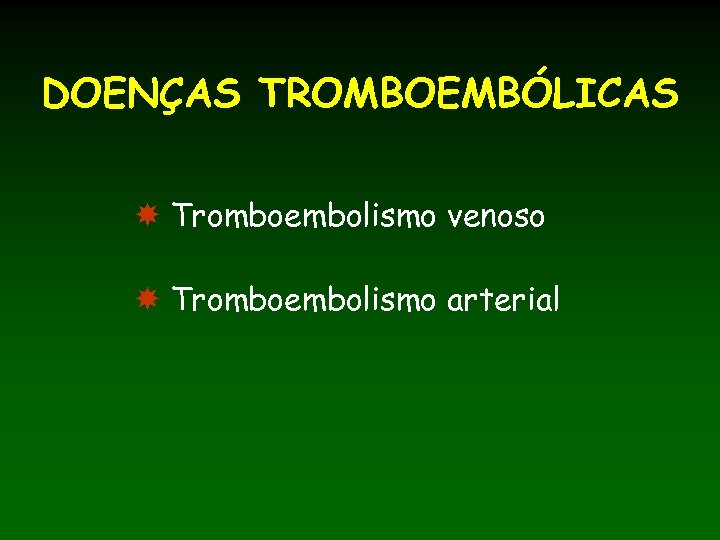 DOENÇAS TROMBOEMBÓLICAS

Tromboembolismo venoso

Tromboembolismo arterial